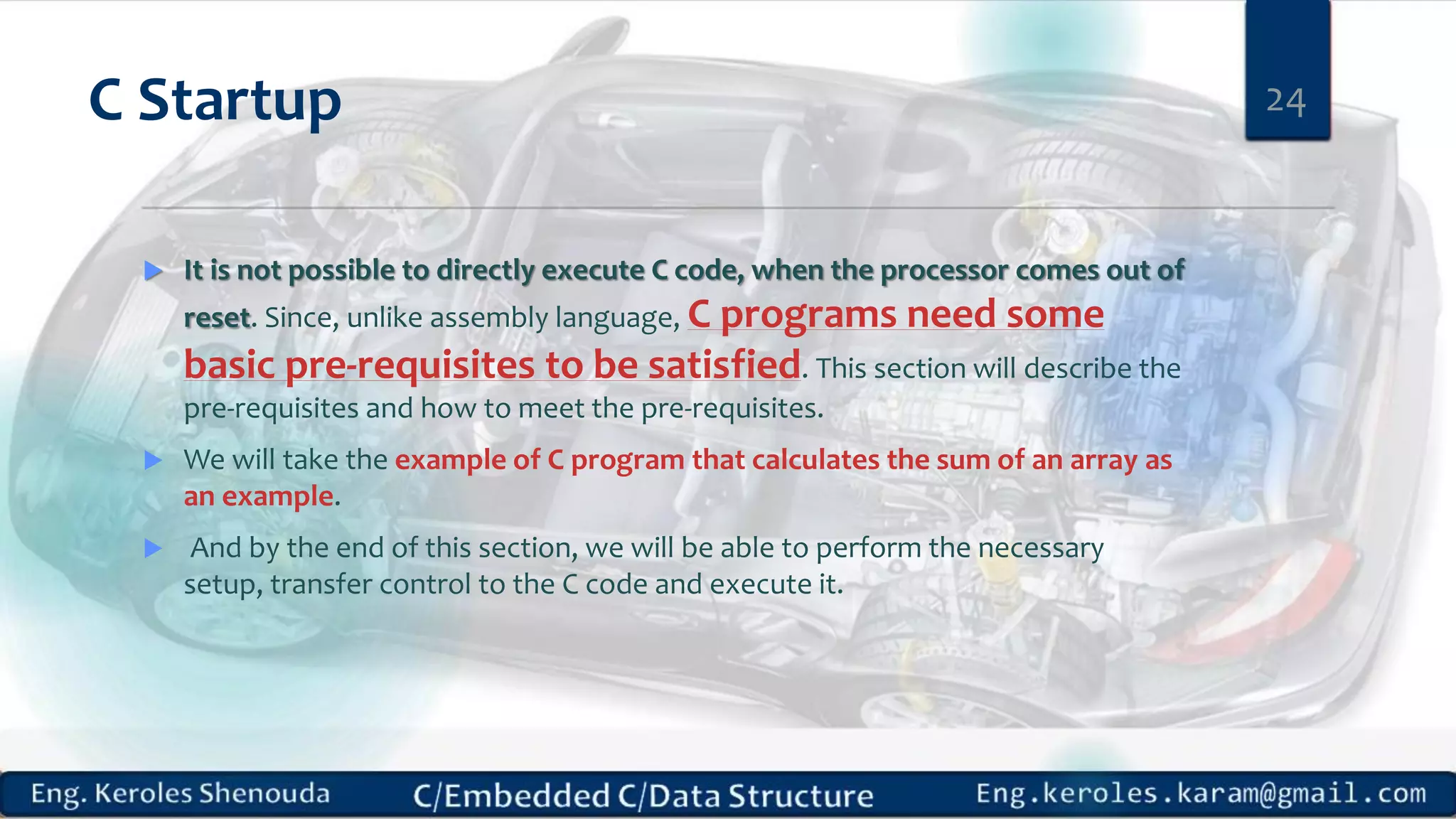 C Startup

24

It is not possible to directly execute C code, when the processor comes out of reset. Since, unlike assembly language, C programs need some basic pre-requisites to be satisfied. This section will describe the pre-requisites and how to meet the pre-requisites.

We will take the example of C program that calculates the sum of an array as an example.

And by the end of this section, we will be able to perform the necessary setup, transfer control to the C code and execute it.

Eng. Keroles Shenouda C/Embedded C/Data Structure Eng.keroles.karam@gmail.com